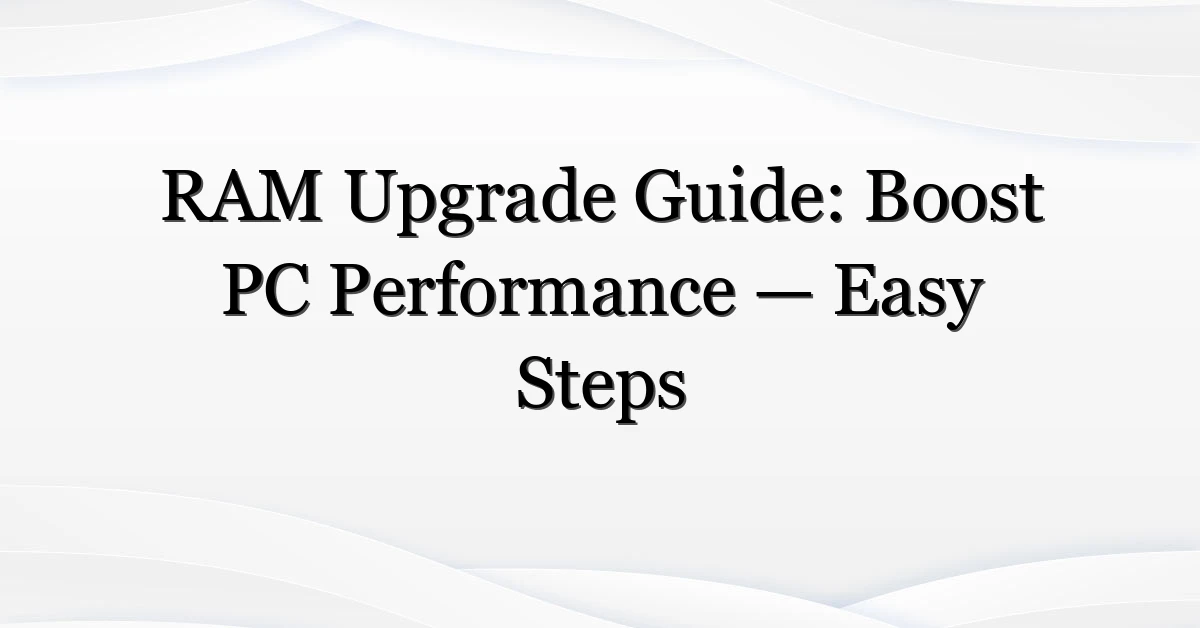 RAM Upgrade Guide: Boost PC Performance — Easy Steps